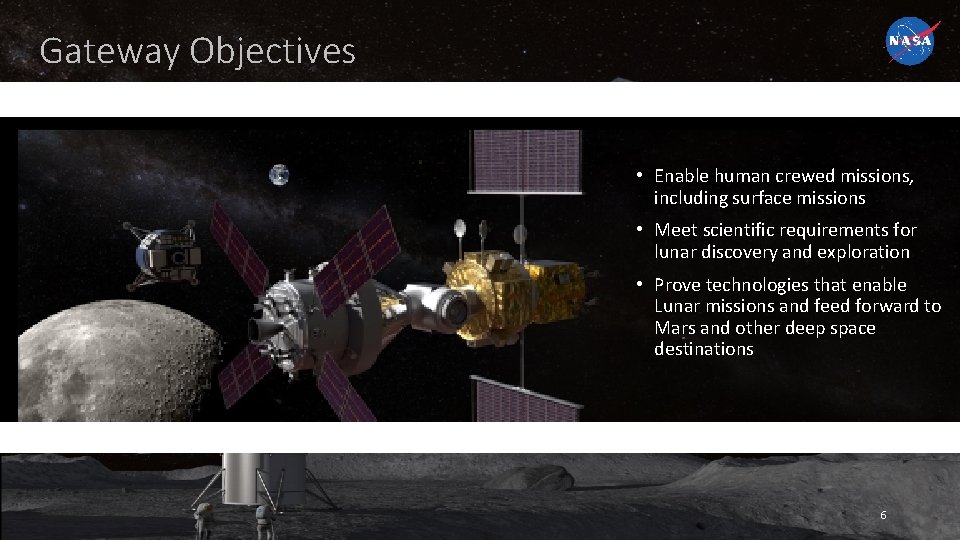 Gateway Objectives

NASA

• Enable human crewed missions, including surface missions

• Meet scientific requirements for lunar discovery and exploration

• Prove technologies that enable Lunar missions and feed forward to Mars and other deep space destinations

6